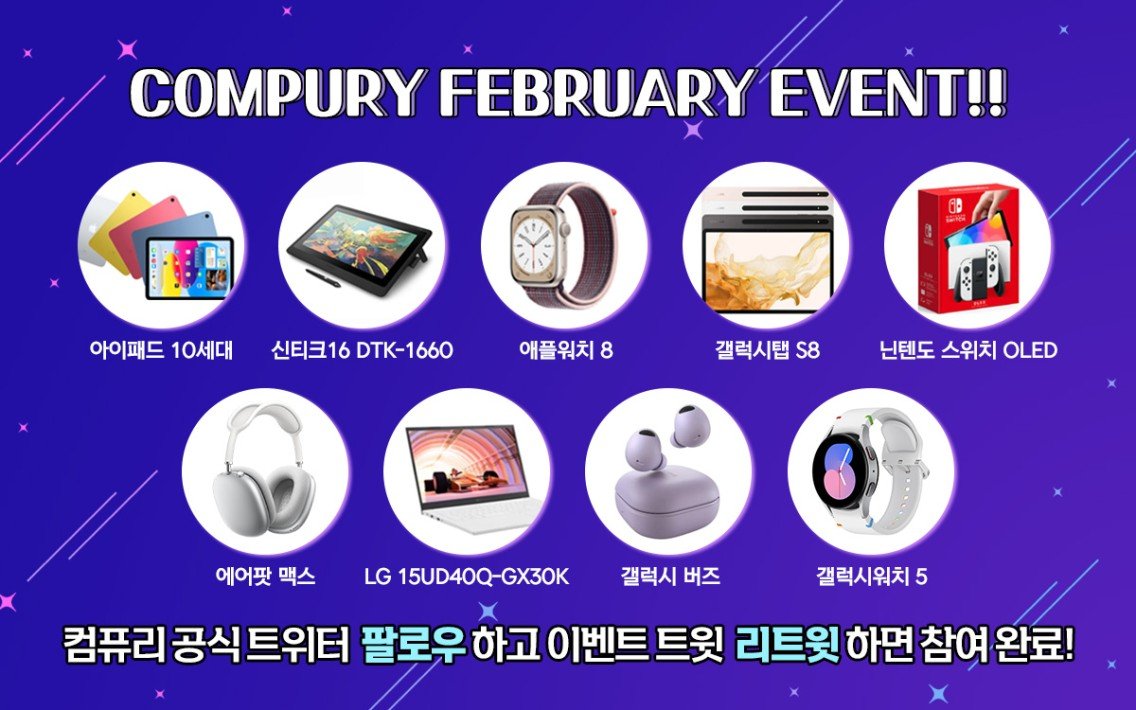 COMPURY FEBRUARY EVENT!!

아이패드 10세대

신티크16 DTK-1660

애플워치 8

갤럭시탭 S8

닌텐도 스위치 OLED

에어팟 맥스

LG 15UD40Q-GX30K

갤럭시 버즈

갤럭시워치 5

컴퓨리 공식 트위터 팔로우 하고 이벤트 트윗 리트윗 하면 참여 완료!